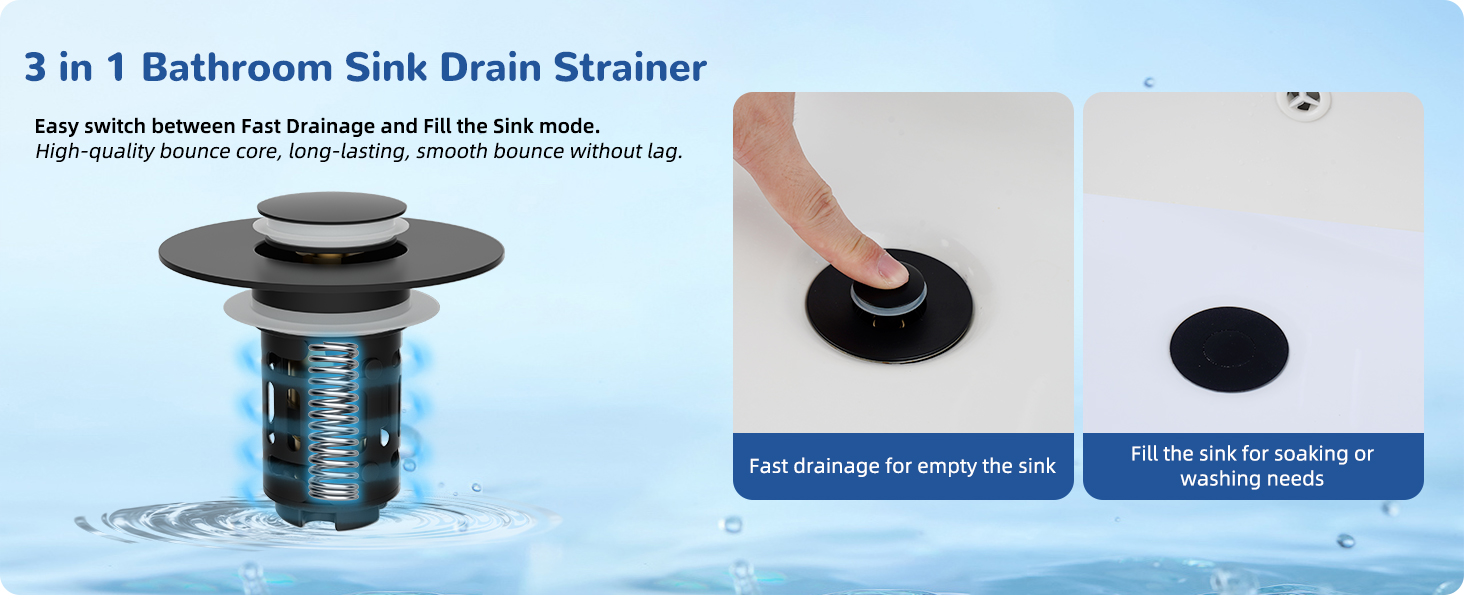 3 in 1 Bathroom Sink Drain Strainer

Easy switch between Fast Drainage and Fill the Sink mode.
High-quality bounce core, long-lasting, smooth bounce without lag.

Fast drainage for empty the sink

Fill the sink for soaking or washing needs